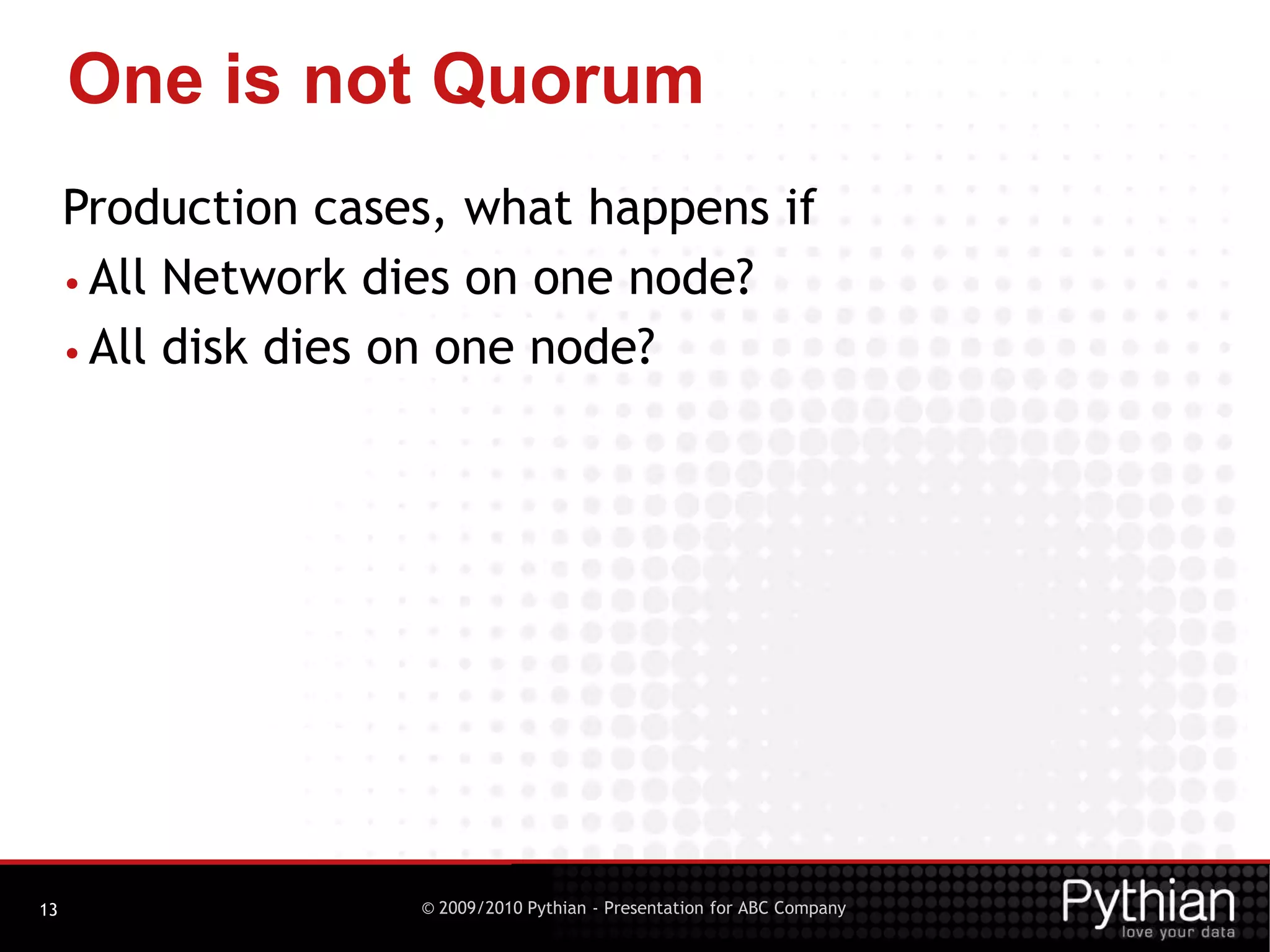 One is not Quorum

Production cases, what happens if

• All Network dies on one node?
• All disk dies on one node?

13

© 2009/2010 Pythian - Presentation for ABC Company

Pythian
love your data